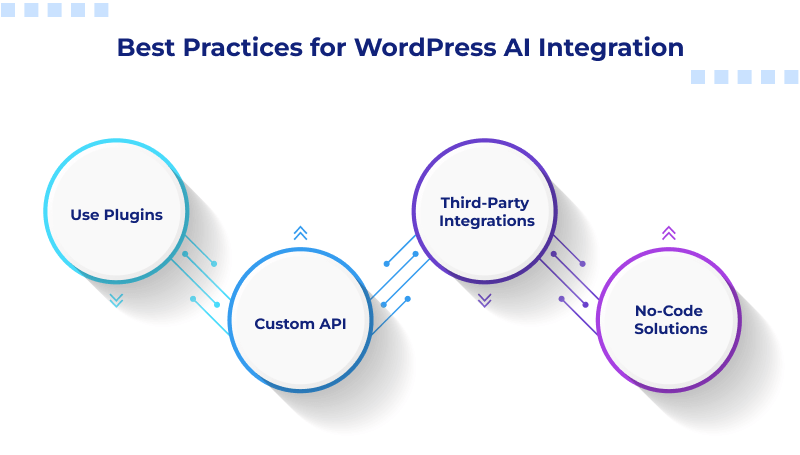 Best Practices for WordPress AI Integration

Use Plugins

Custom API

Third-Party Integrations

No-Code Solutions